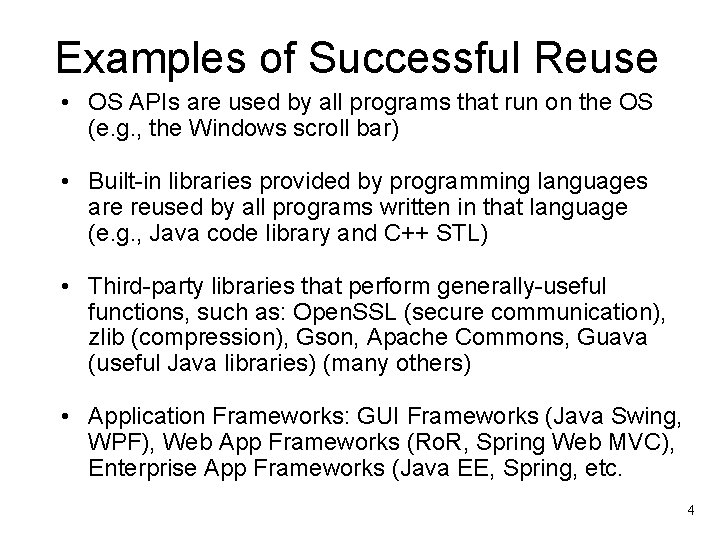 Examples of Successful Reuse

• OS APIs are used by all programs that run on the OS (e.g., the Windows scroll bar)

• Built-in libraries provided by programming languages are reused by all programs written in that language (e.g., Java code library and C++ STL)

• Third-party libraries that perform generally-useful functions, such as: OpenSSL (secure communication), zlib (compression), Gson, Apache Commons, Guava (useful Java libraries) (many others)

• Application Frameworks: GUI Frameworks (Java Swing, WPF), Web App Frameworks (RoR, Spring Web MVC), Enterprise App Frameworks (Java EE, Spring, etc.

4